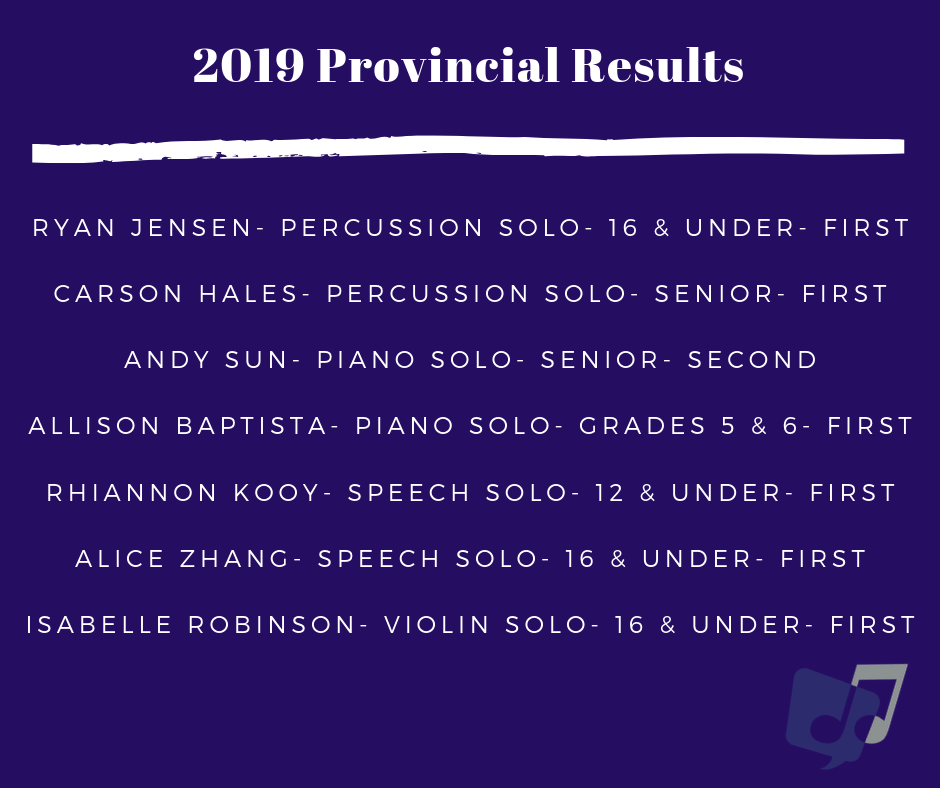 2019 Provincial Results

RYAN JENSEN- PERCUSSION SOLO- 16 & UNDER- FIRST

CARSON HALES- PERCUSSION SOLO- SENIOR- FIRST

ANDY SUN- PIANO SOLO- SENIOR- SECOND

ALLISON BAPTISTA- PIANO SOLO- GRADES 5 & 6- FIRST

RHIANNON KOOY- SPEECH SOLO- 12 & UNDER- FIRST

ALICE ZHANG- SPEECH SOLO- 16 & UNDER- FIRST

ISABELLE ROBINSON- VIOLIN SOLO- 16 & UNDER- FIRST